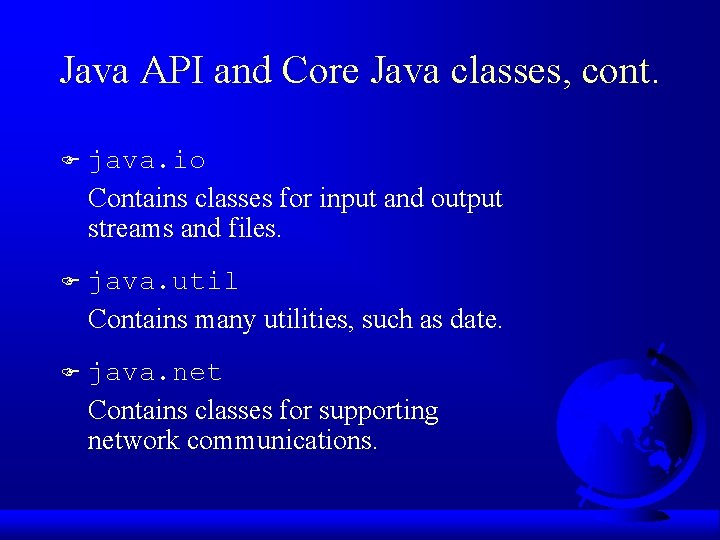 Java API and Core Java classes, cont.

java.io

Contains classes for input and output streams and files.

java.util

Contains many utilities, such as date.

java.net

Contains classes for supporting network communications.